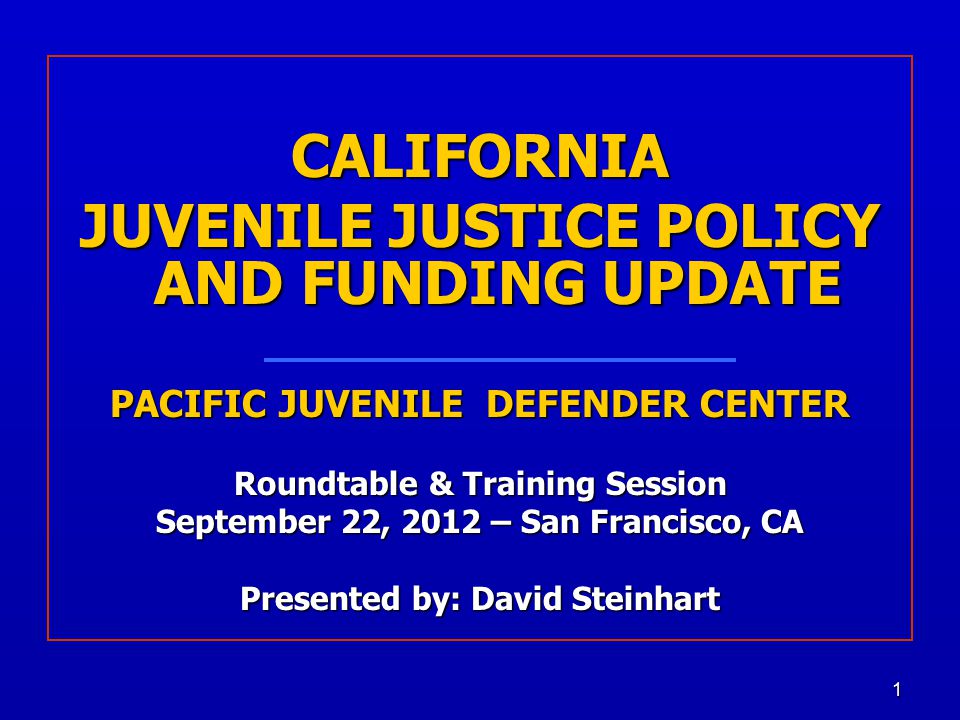 CALIFORNIA
JUVENILE JUSTICE POLICY AND FUNDING UPDATE

PACIFIC JUVENILE DEFENDER CENTER

Roundtable & Training Session
September 22, 2012 – San Francisco, CA

Presented by: David Steinhart

1